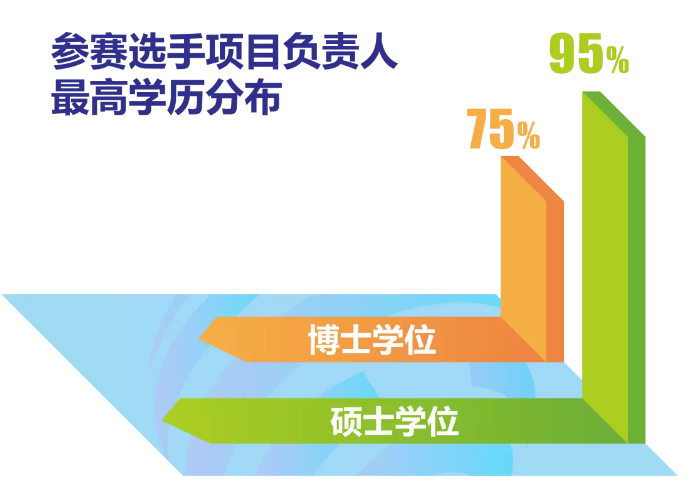 参赛选手项目负责人
最高学历分布

95%

75%

博士学位

硕士学位